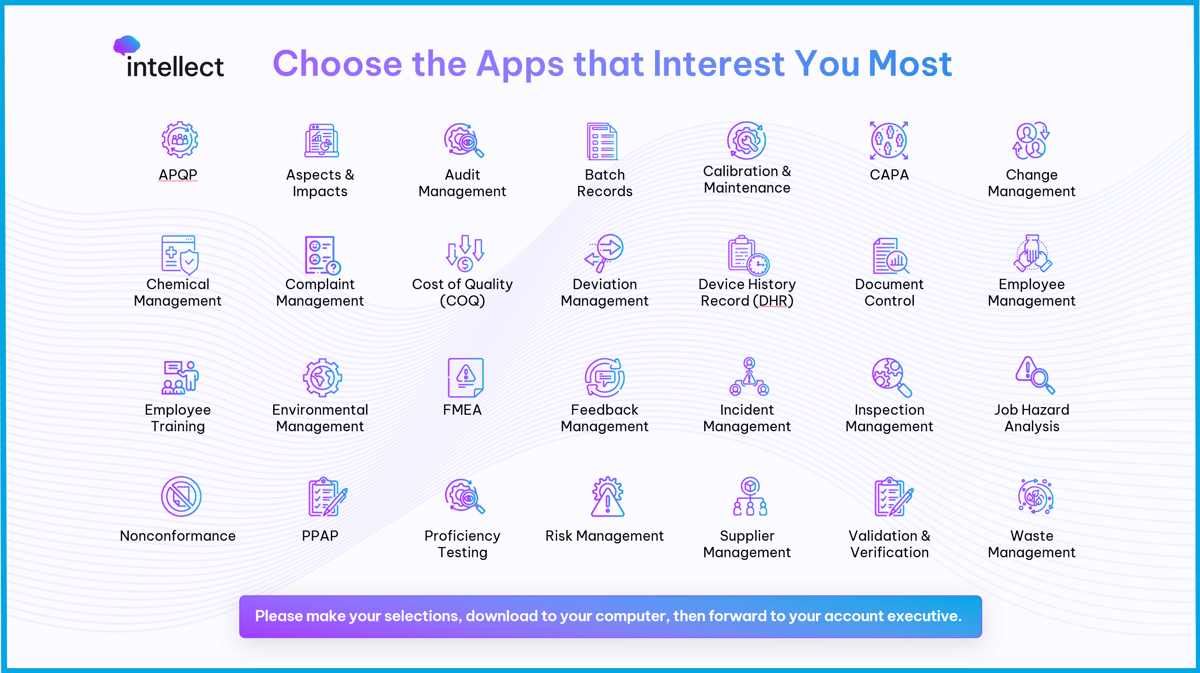 intellect

Choose the Apps that Interest You Most

APQP

Aspects & Impacts

Audit Management

Batch Records

Calibration & Maintenance

CAPA

Change Management

Chemical Management

Complaint Management

Cost of Quality (COQ)

Deviation Management

Device History Record (DHR)

Document Control

Employee Management

Employee Training

Environmental Management

FMEA

Feedback Management

Incident Management

Inspection Management

Job Hazard Analysis

Nonconformance

PPAP

Proficiency Testing

Risk Management

Supplier Management

Validation & Verification

Waste Management

Please make your selections, download to your computer, then forward to your account executive.